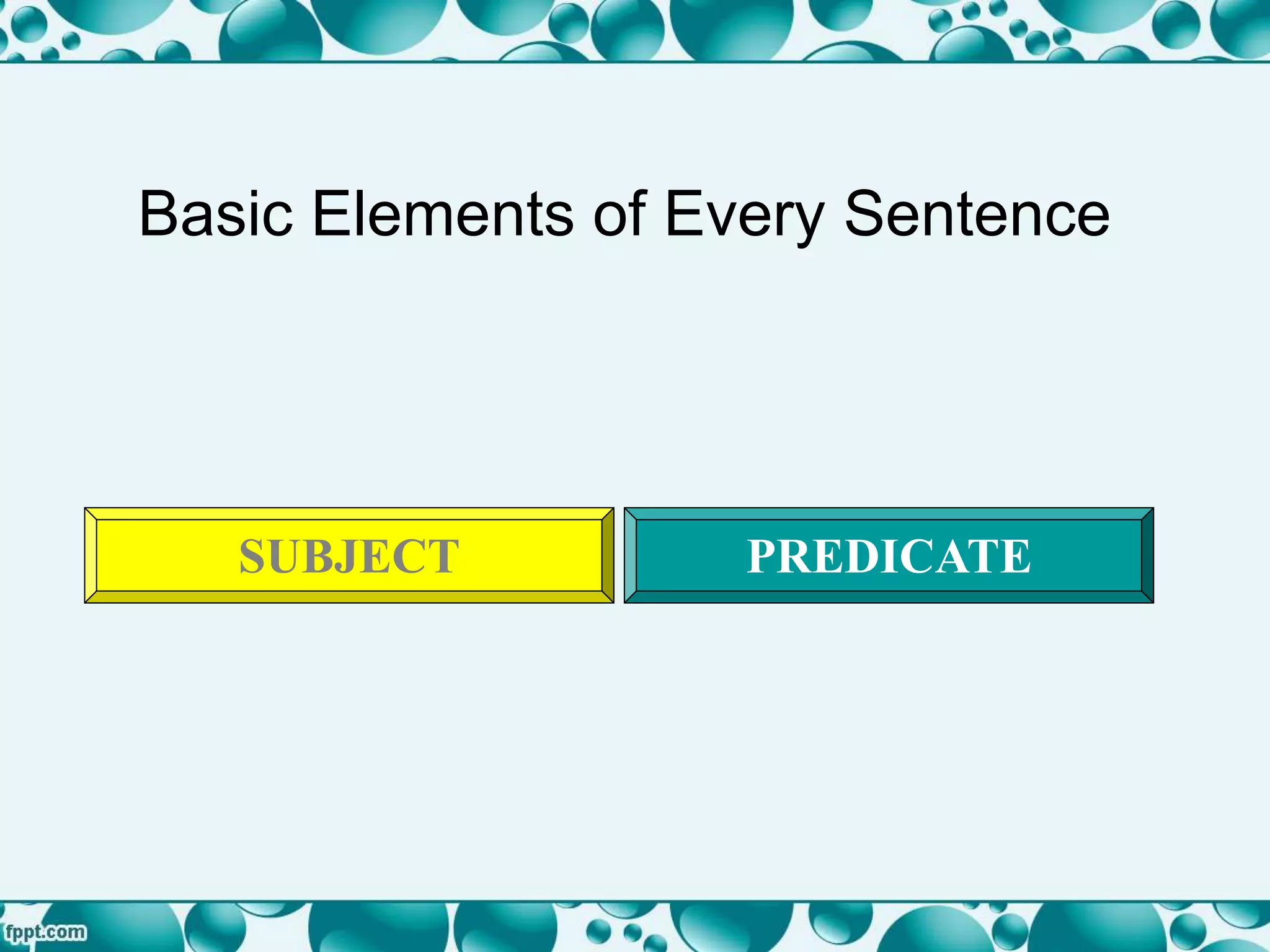 Basic Elements of Every Sentence

SUBJECT

PREDICATE

fppt.com